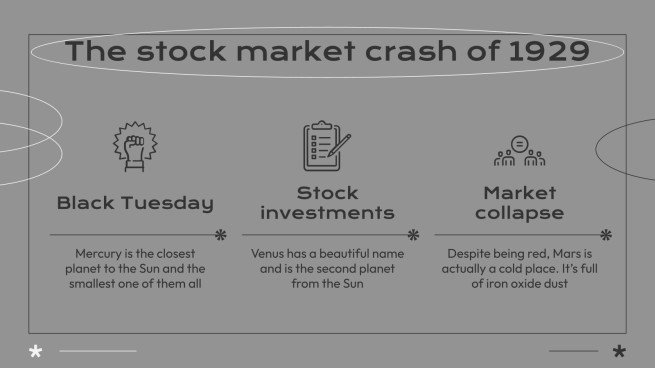 The stock market crash of 1929

Black Tuesday

Mercury is the closest planet to the Sun and the smallest one of them all

Stock investments

Venus has a beautiful name and is the second planet from the Sun

Market collapse

Despite being red, Mars is actually a cold place. It's full of iron oxide dust